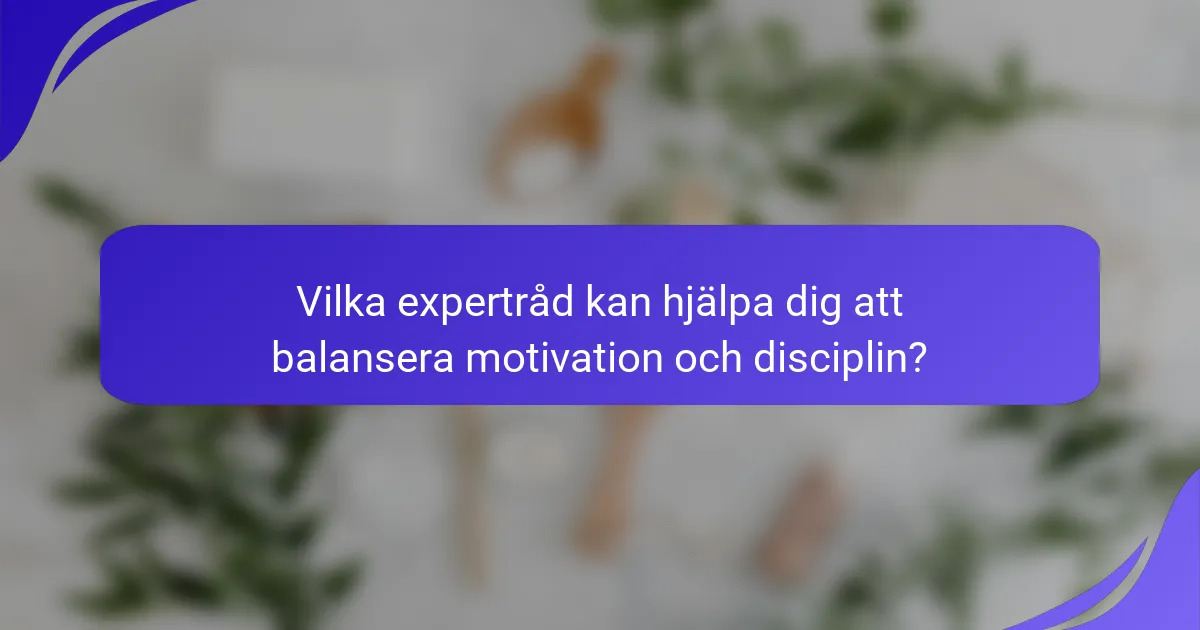 Vilka expertråd kan hjälpa dig att balansera motivation och disciplin?